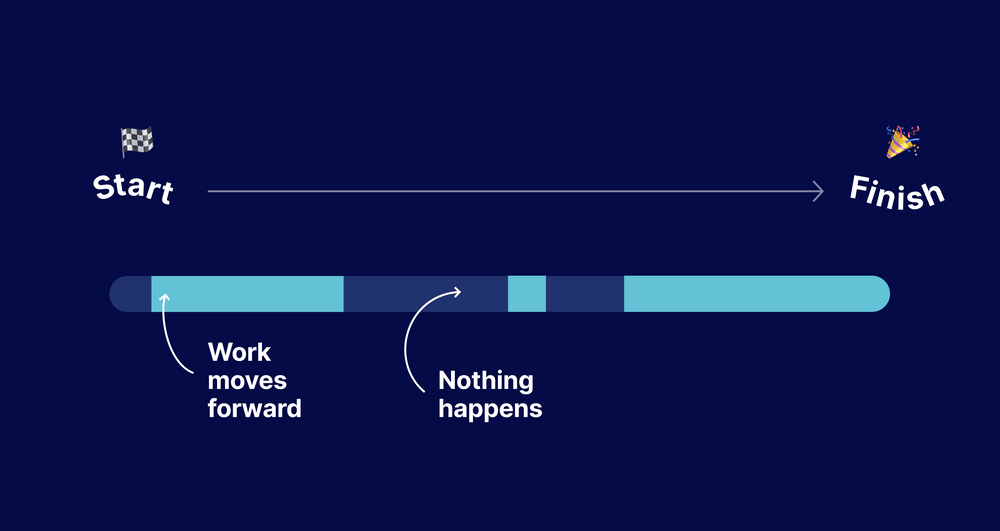 Start

Finish

Work moves forward

Nothing happens